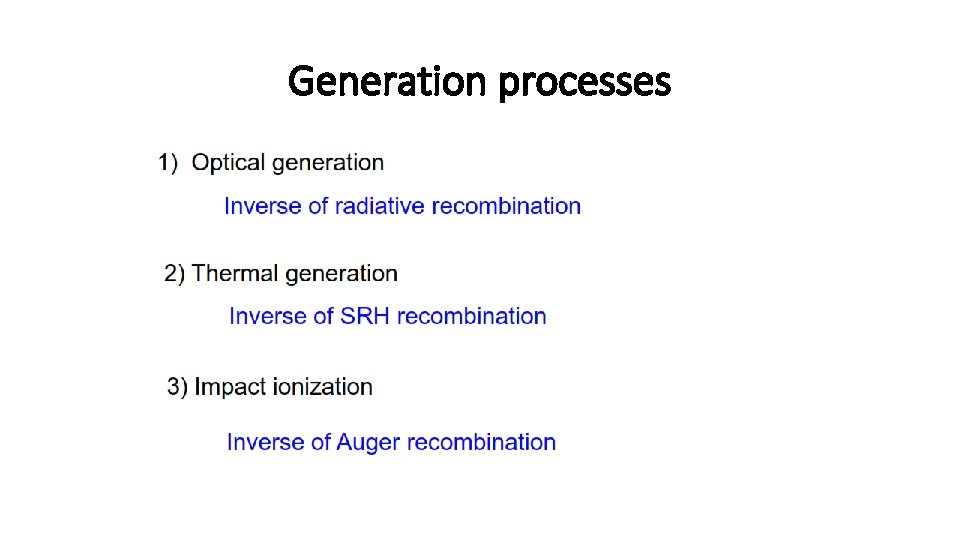 Generation processes

1) Optical generation

Inverse of radiative recombination

2) Thermal generation

Inverse of SRH recombination

3) Impact ionization

Inverse of Auger recombination